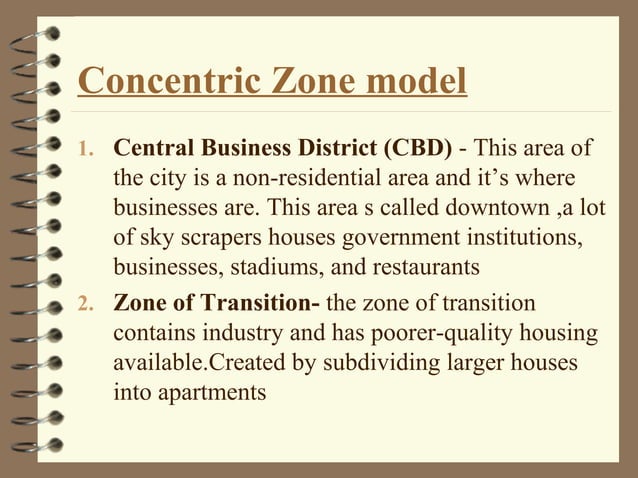 Concentric Zone model

1. Central Business District (CBD) - This area of the city is a non-residential area and it's where businesses are. This area s called downtown ,a lot of sky scrapers houses government institutions, businesses, stadiums, and restaurants

2. Zone of Transition- the zone of transition contains industry and has poorer-quality housing available.Created by subdividing larger houses into apartments